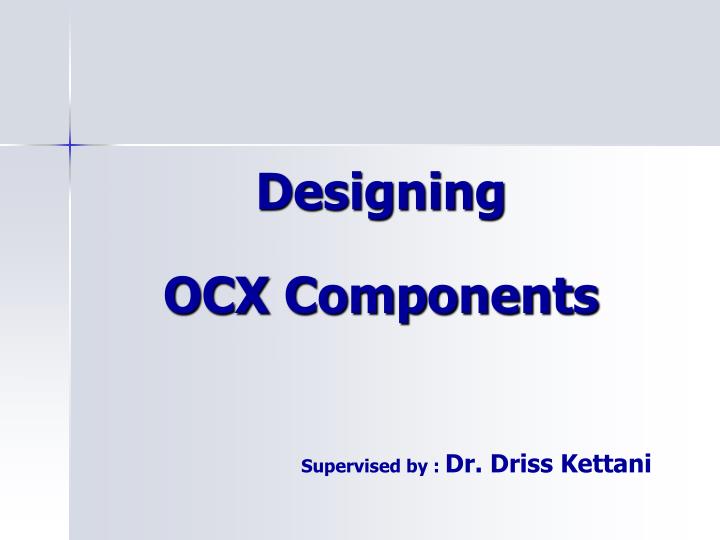 Designing

OCX Components

Supervised by : Dr. Driss Kettani